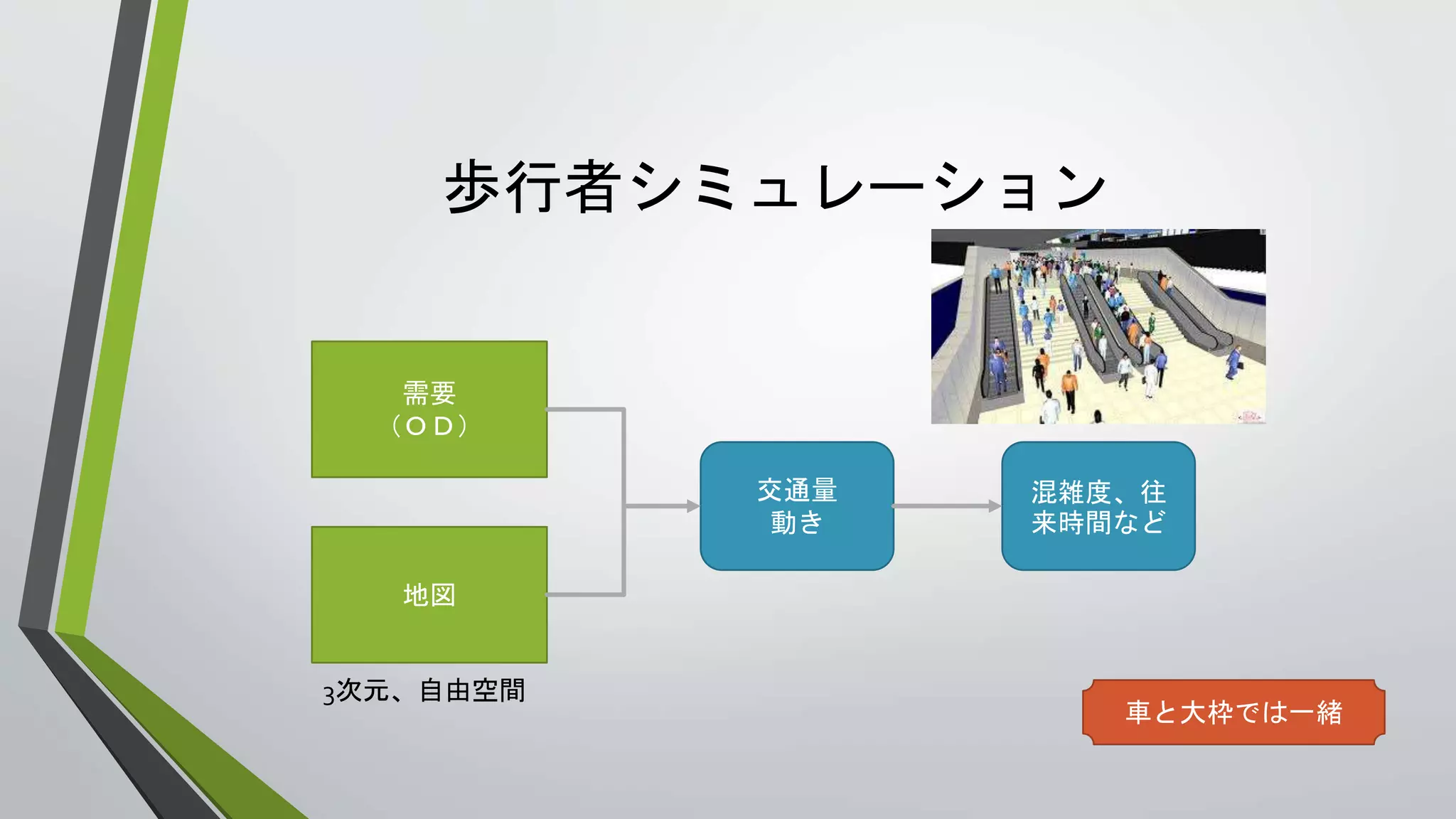 歩行者シミュレーション

需要
（ＯＤ）

地図

3次元、自由空間

交通量
動き

混雑度、往来時間など

車と大枠では一緒